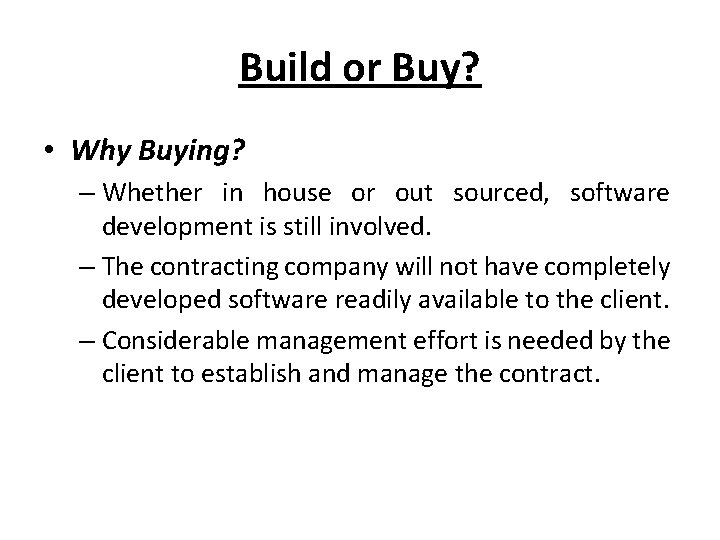 Build or Buy?

• Why Buying?

– Whether in house or out sourced, software development is still involved.

– The contracting company will not have completely developed software readily available to the client.

– Considerable management effort is needed by the client to establish and manage the contract.